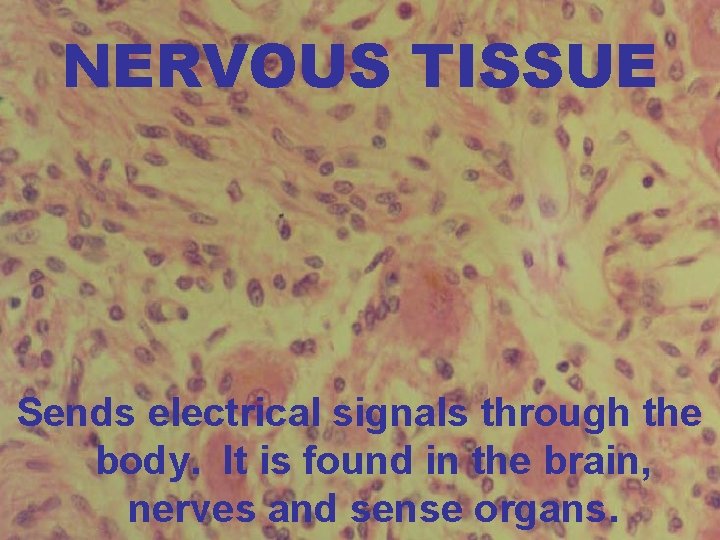 NERVOUS TISSUE

Sends electrical signals through the body. It is found in the brain, nerves and sense organs.